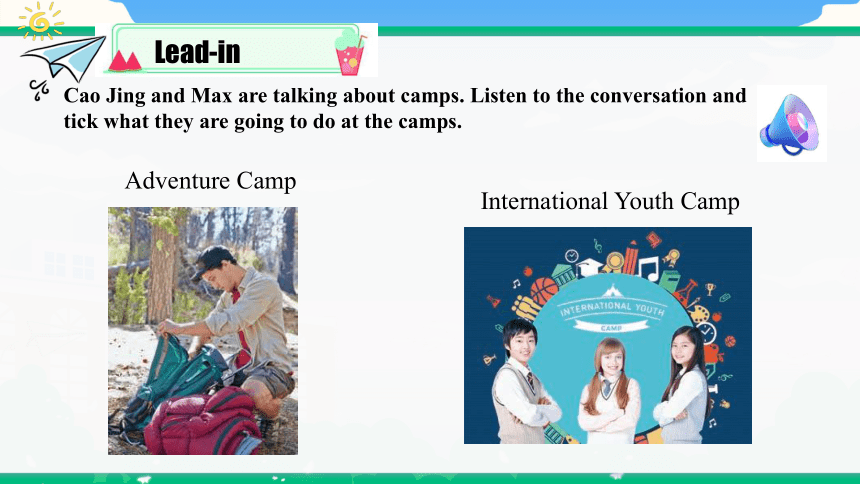 Lead-in

Cao Jing and Max are talking about camps. Listen to the conversation and tick what they are going to do at the camps.

Adventure Camp

International Youth Camp

INTERNATIONAL YOUTH CAMP